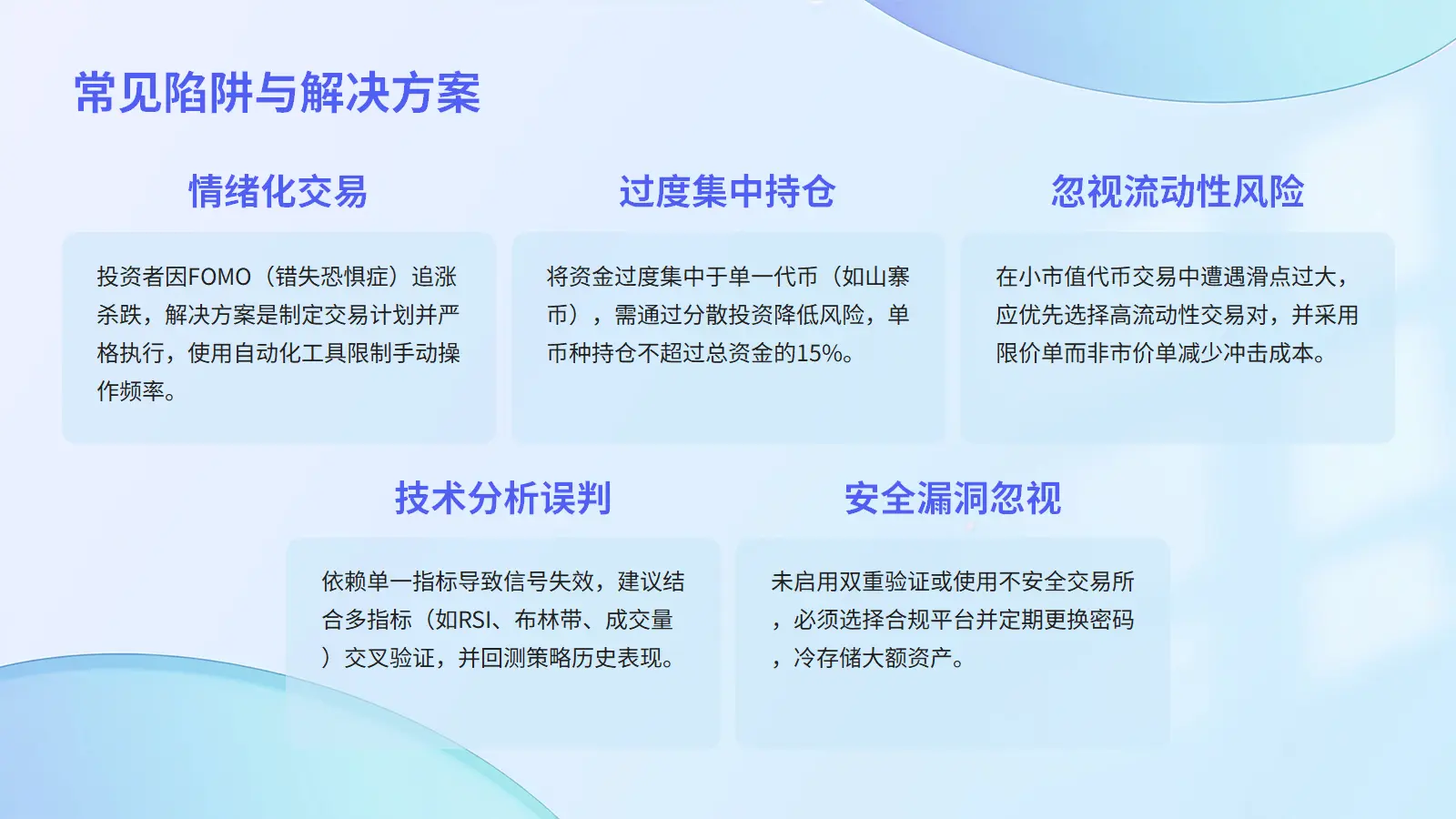 常见陷阱与解决方案

情绪化交易

投资者因FOMO（错失恐惧症）追涨杀跌，解决方案是制定交易计划并严格执行，使用自动化工具限制手动操作频率。

过度集中持仓

将资金过度集中于单一代币（如山寨币），需通过分散投资降低风险，单币种持仓不超过总资金的15%。

忽视流动性风险

在小市值代币交易中遭遇滑点过大，应优先选择高流动性交易对，并采用限价单而非市价单减少冲击成本。

技术分析误判

依赖单一指标导致信号失效，建议结合多指标（如RSI、布林带、成交量）交叉验证，并回测策略历史表现。

安全漏洞忽视

未启用双重验证或使用不安全交易所，必须选择合规平台并定期更换密码，冷存储大额资产。